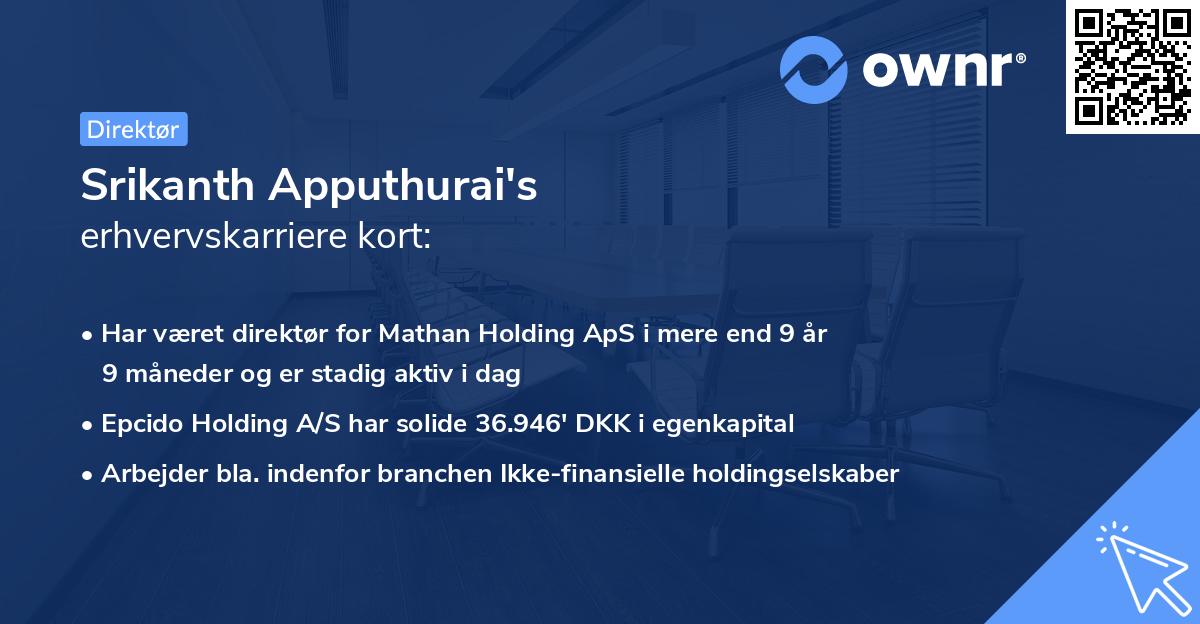 ownr®

Direktør

Srikanth Apputhurai's
erhvervskarriere kort:

• Har været direktør for Mathan Holding ApS i mere end 9 år 9 måneder og er stadig aktiv i dag
• Epcido Holding A/S har solide 36.946' DKK i egenkapital
• Arbejder bla. indenfor branchen Ikke-finansielle holdingselskaber